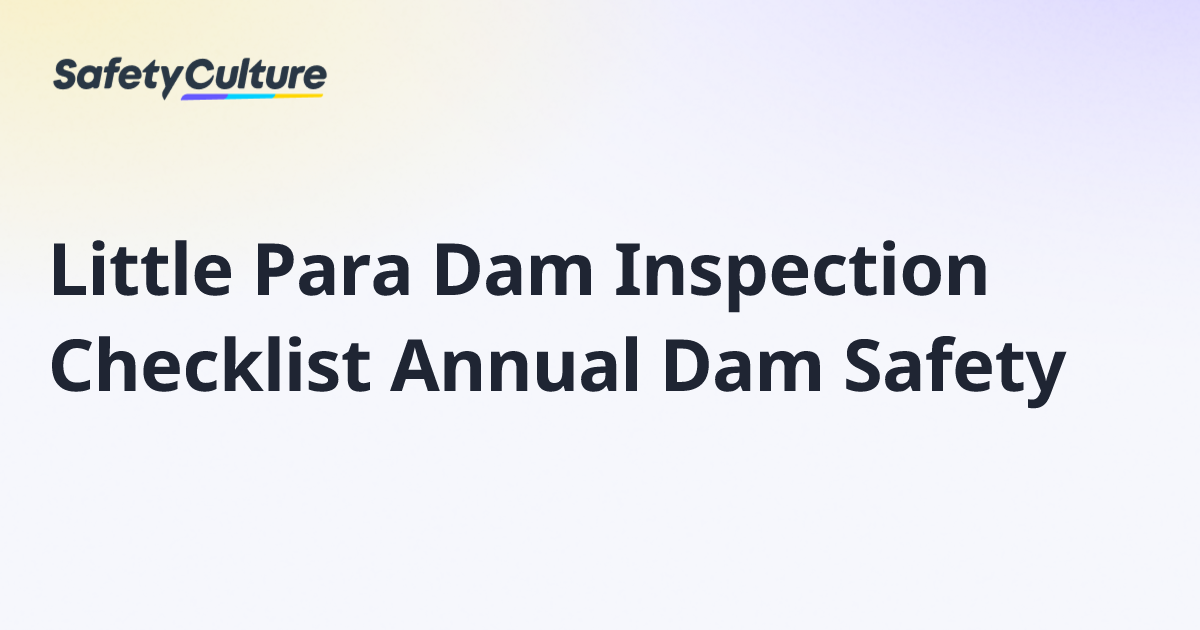 SafetyCulture

Little Para Dam Inspection Checklist Annual Dam Safety